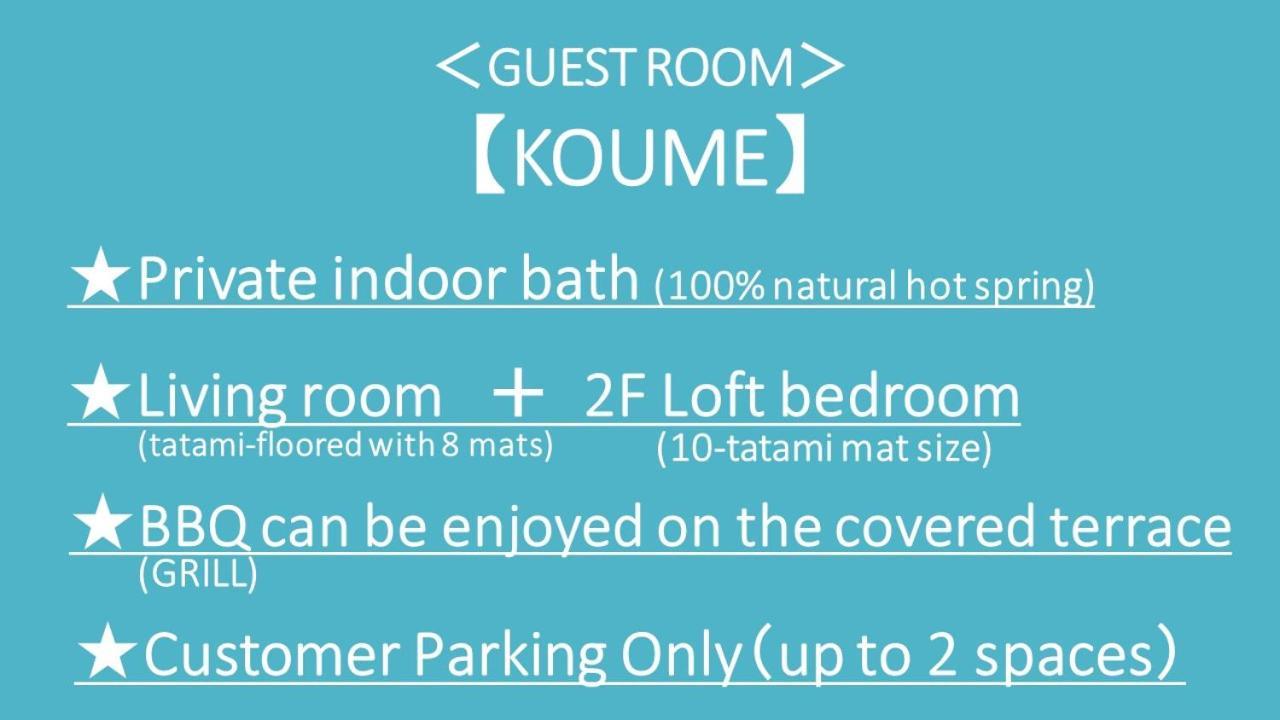 ＜GUEST ROOM＞
【KOUME】

★Private indoor bath (100% natural hot spring)

★Living room ＋ 2F Loft bedroom
(tatami-floored with 8 mats) (10-tatami mat size)

★BBQ can be enjoyed on the covered terrace
(GRILL)

★Customer Parking Only（up to 2 spaces）